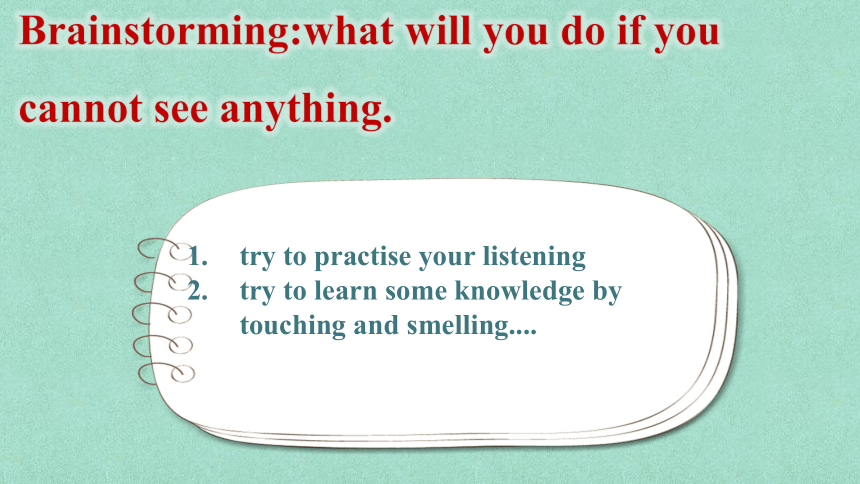 Brainstorming:what will you do if you cannot see anything.

1. try to practise your listening
2. try to learn some knowledge by touching and smelling....